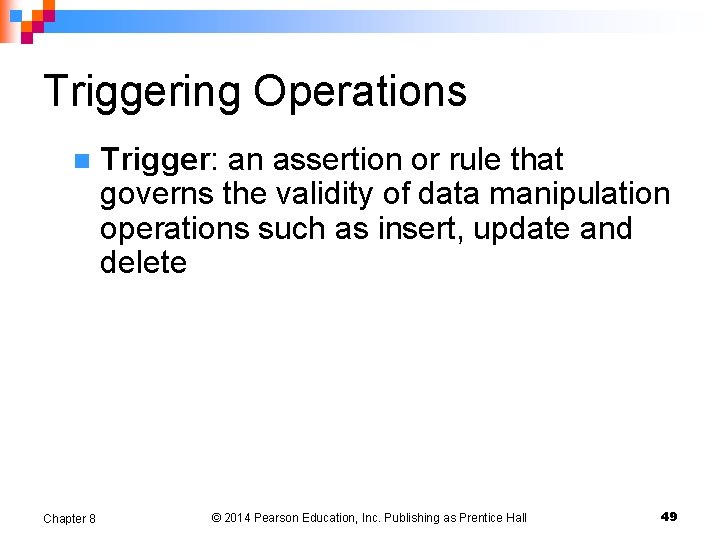 Triggering Operations

Trigger: an assertion or rule that governs the validity of data manipulation operations such as insert, update and delete

Chapter 8

© 2014 Pearson Education, Inc. Publishing as Prentice Hall

49